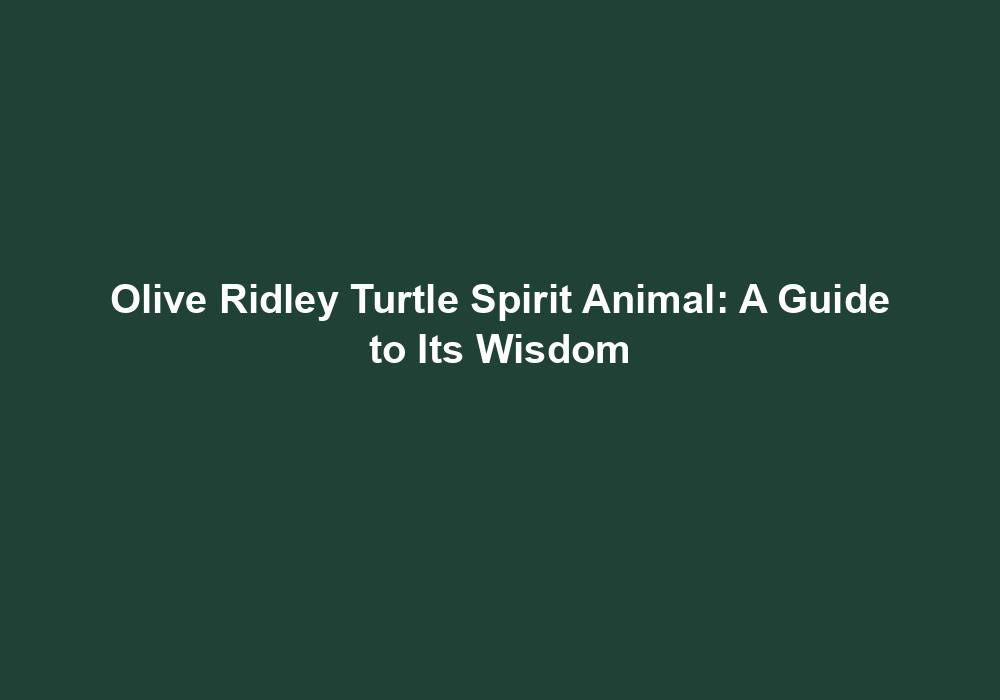 Olive Ridley Turtle Spirit Animal: A Guide to Its Wisdom